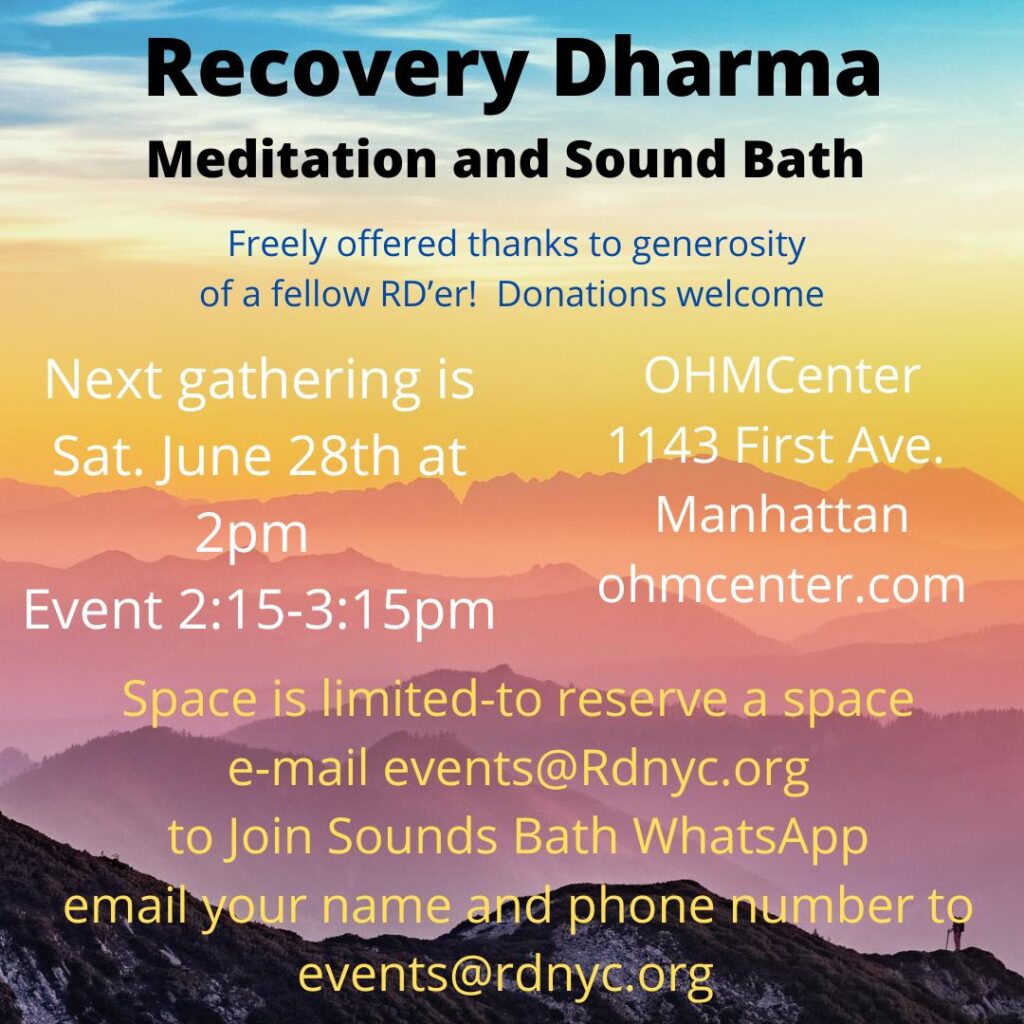 Recovery Dharma
Meditation and Sound Bath

Freely offered thanks to generosity of a fellow RD'er!  Donations welcome

Next gathering is Sat. June 28th at 2pm
Event 2:15-3:15pm

OHMCenter
1143 First Ave.
Manhattan
ohmcenter.com

Space is limited-to reserve a space e-mail events@Rdnyc.org
to Join Sounds Bath WhatsApp email your name and phone number to events@rdnyc.org